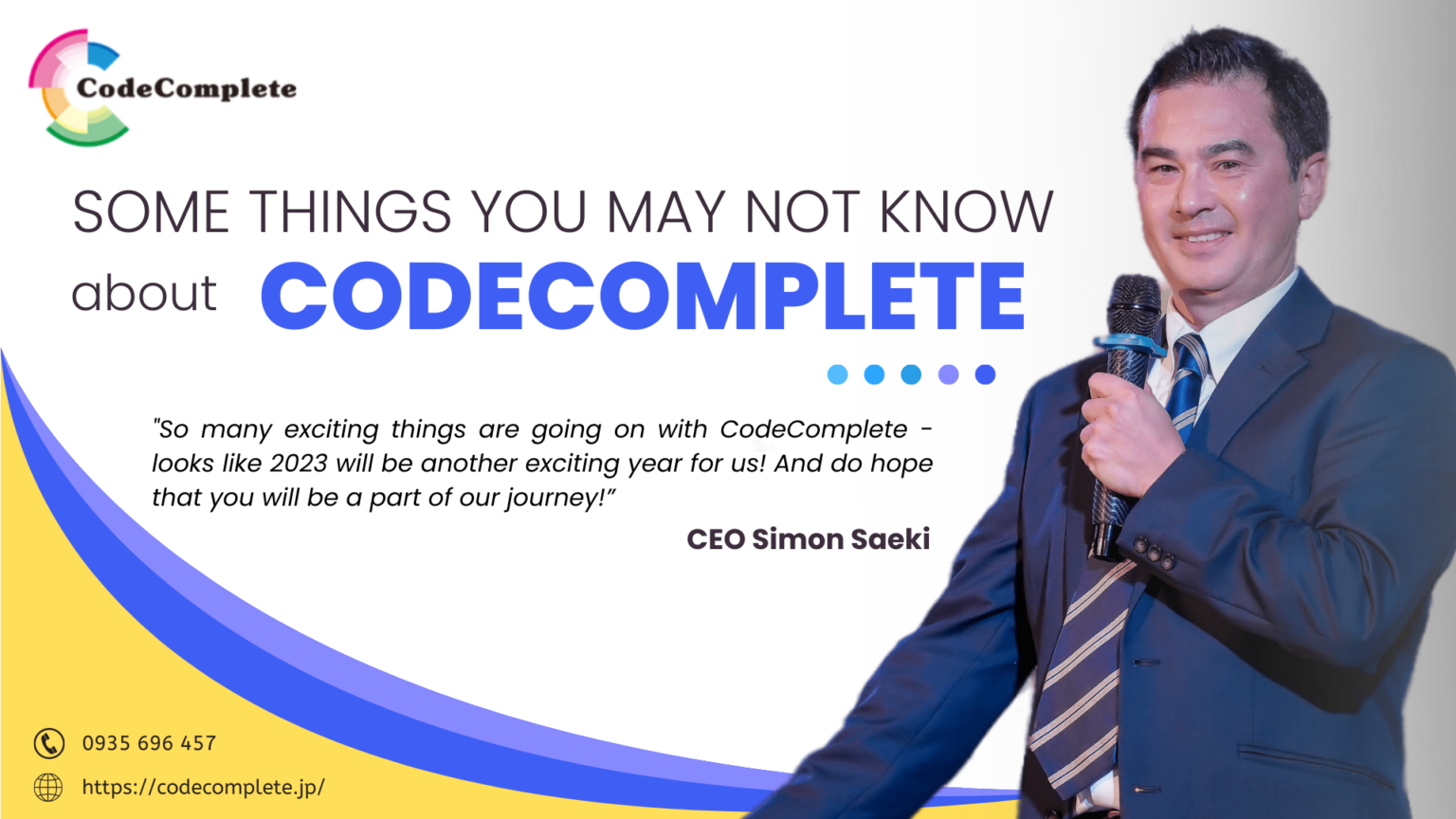 CodeComplete

SOME THINGS YOU MAY NOT KNOW

about CODECOMPLETE

"So many exciting things are going on with CodeComplete - looks like 2023 will be another exciting year for us! And do hope that you will be a part of our journey!"

CEO Simon Saeki

0935 696 457

https://codecomplete.jp/